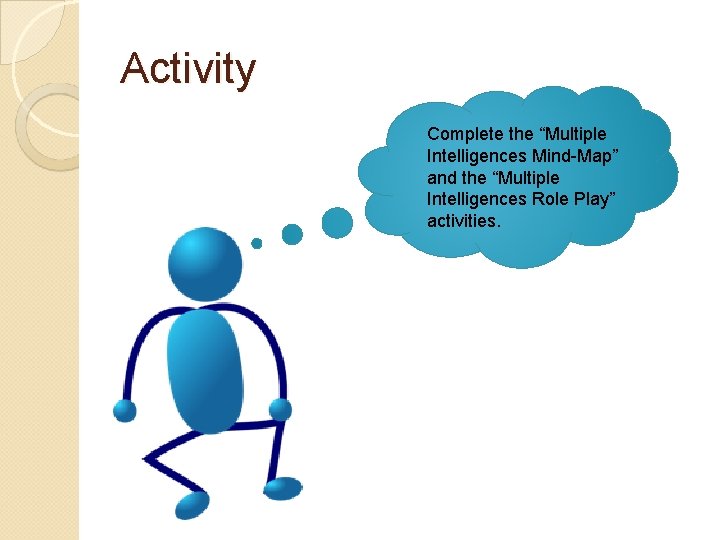 Activity

Complete the “Multiple Intelligences Mind-Map” and the “Multiple Intelligences Role Play” activities.